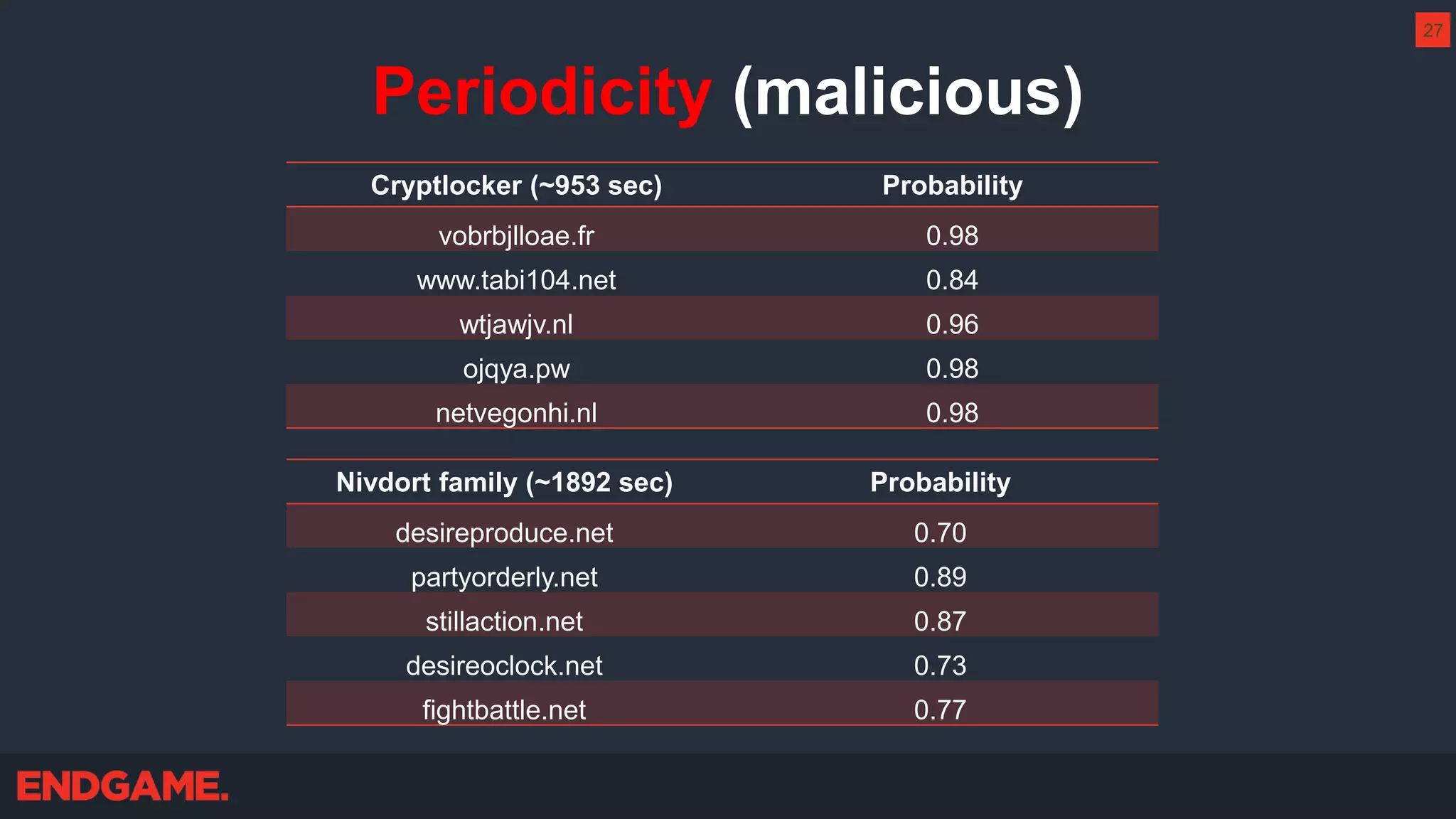 27

Periodicity (malicious)

| Cryptlocker (~953 sec) | Probability |
|---|---|
| vobrbjlloae.fr | 0.98 |
| www.tabi104.net | 0.84 |
| wtjawjv.nl | 0.96 |
| ojqya.pw | 0.98 |
| netvegonhi.nl | 0.98 |

| Nivdort family (~1892 sec) | Probability |
|---|---|
| desireproduce.net | 0.70 |
| partyorderly.net | 0.89 |
| stillaction.net | 0.87 |
| desireoclock.net | 0.73 |
| fightbattle.net | 0.77 |

ENDGAME.